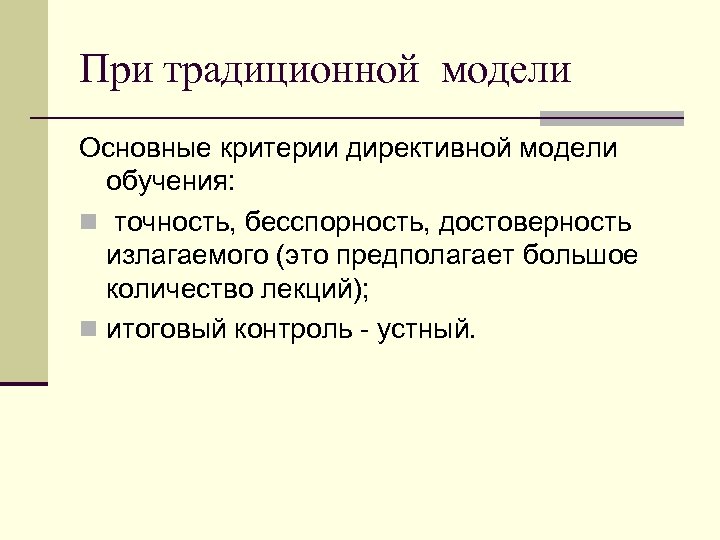 При традиционной модели

Основные критерии директивной модели обучения:

- точность, бесспорность, достоверность излагаемого (это предполагает большое количество лекций);
- итоговый контроль - устный.